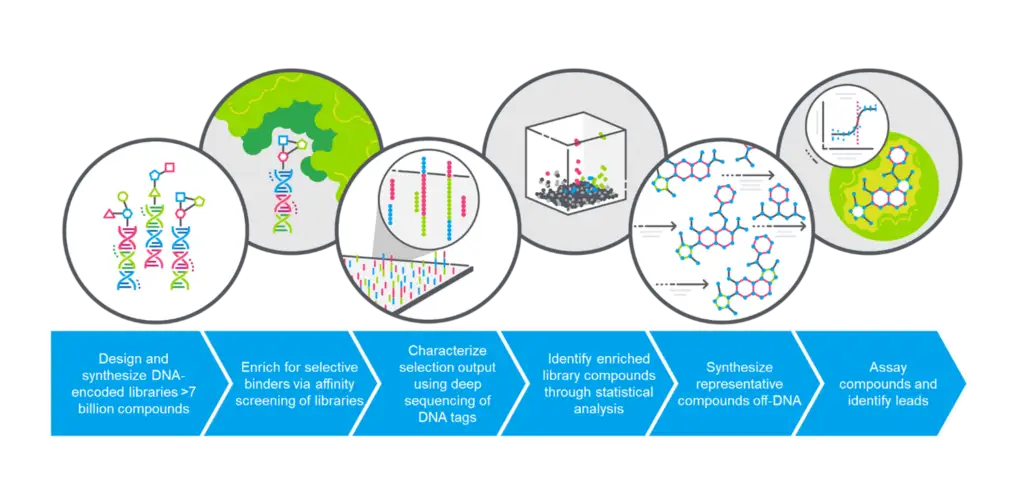 Design and synthesize DNA-encoded libraries >7 billion compounds

Enrich for selective binders via affinity screening of libraries

Characterize selection output using deep sequencing of DNA tags

Identify enriched library compounds through statistical analysis

Synthesize representative compounds off-DNA

Assay compounds and identify leads